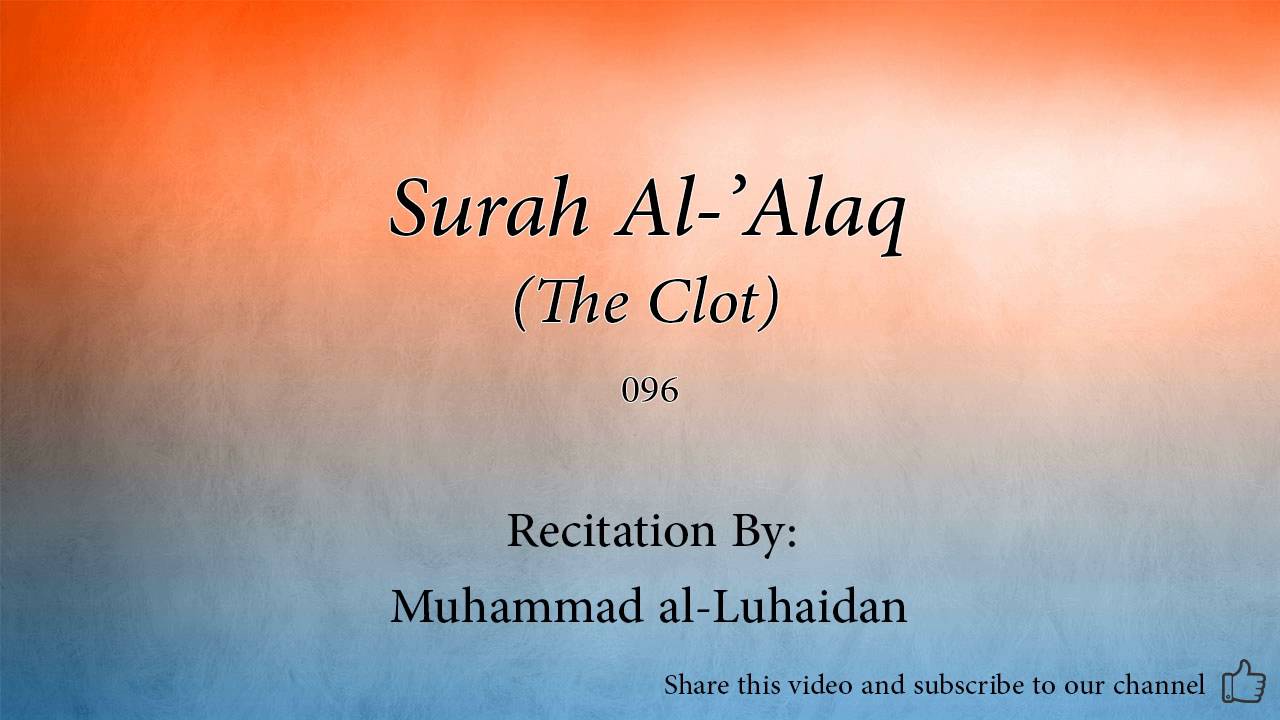 Surah Al-’Alaq
(The Clot)

096

Recitation By:
Muhammad al-Luhaidan

Share this video and subscribe to our channel